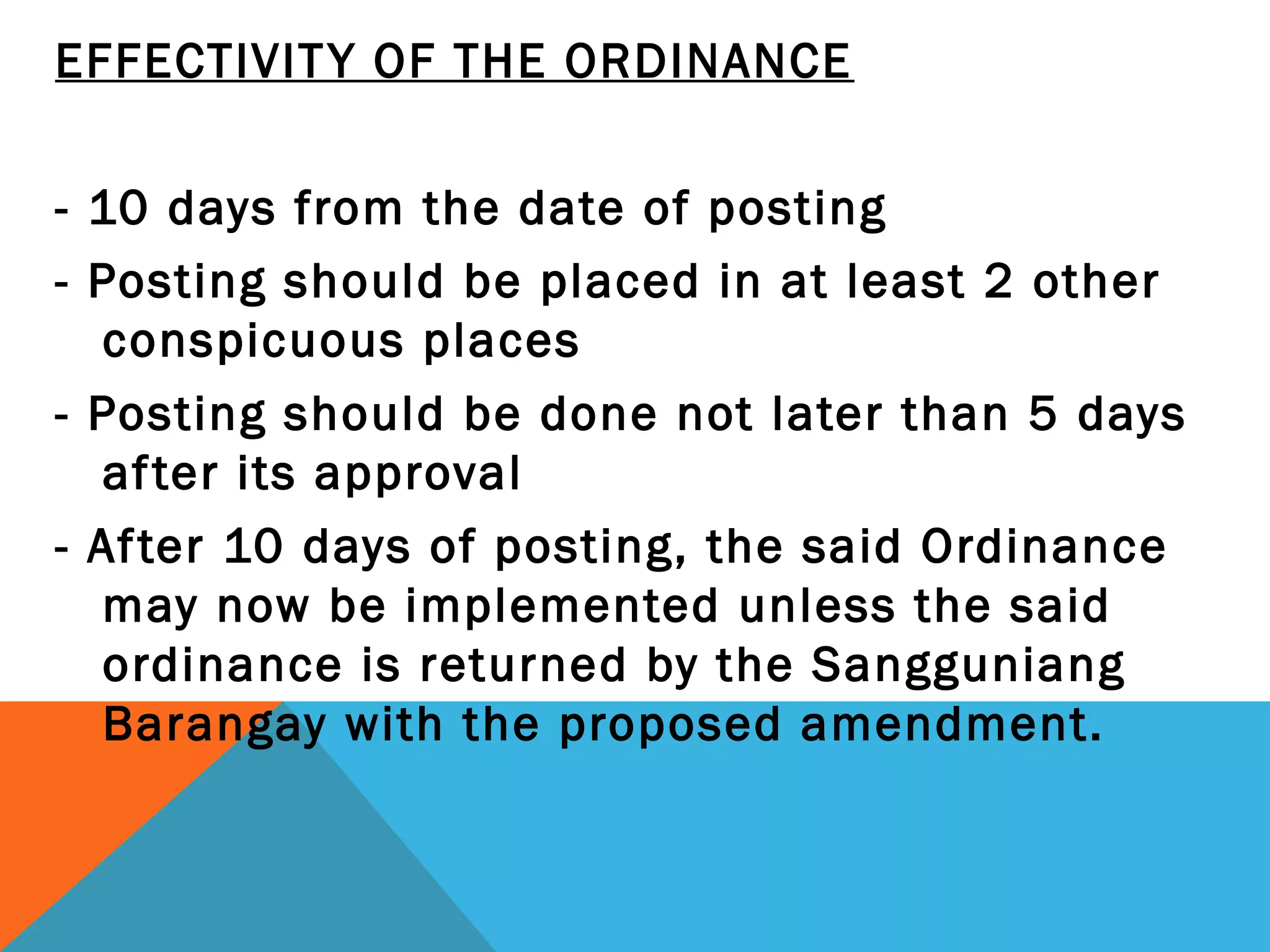 EFFECTIVITY OF THE ORDINANCE

- 10 days from the date of posting

- Posting should be placed in at least 2 other conspicuous places

- Posting should be done not later than 5 days after its approval

- After 10 days of posting, the said Ordinance may now be implemented unless the said ordinance is returned by the Sangguniang Barangay with the proposed amendment.